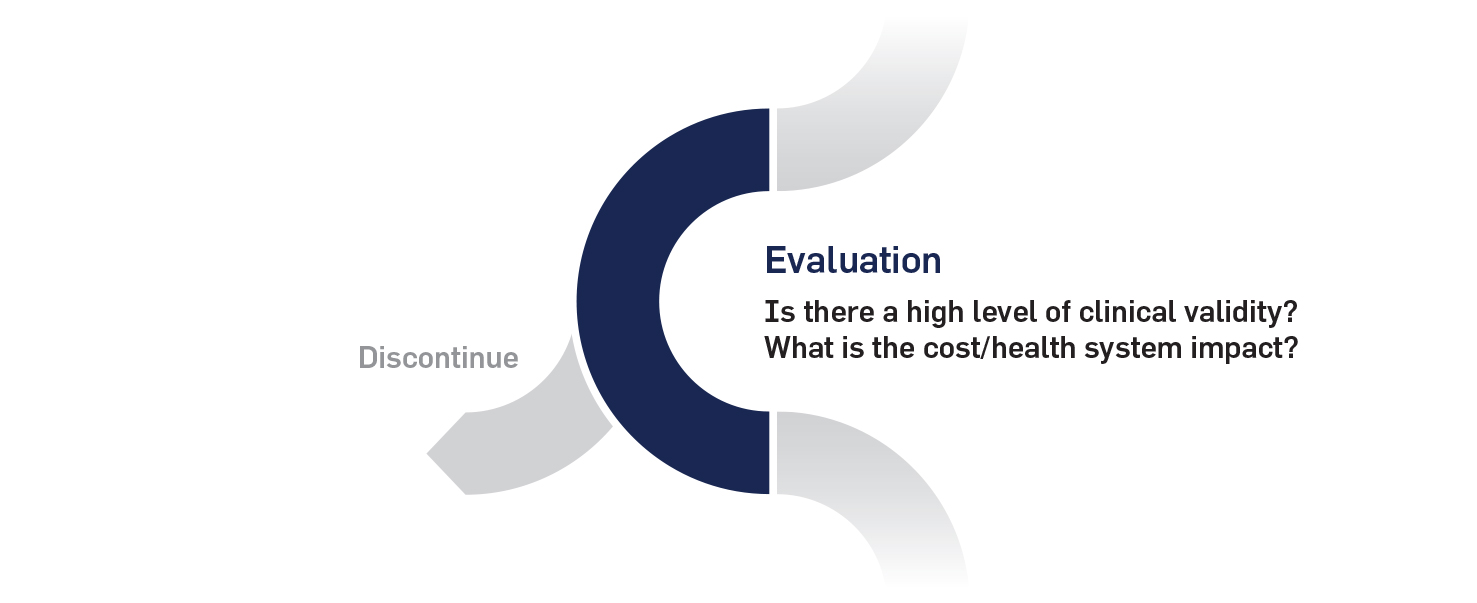 Evaluation

Is there a high level of clinical validity?
What is the cost/health system impact?

Discontinue